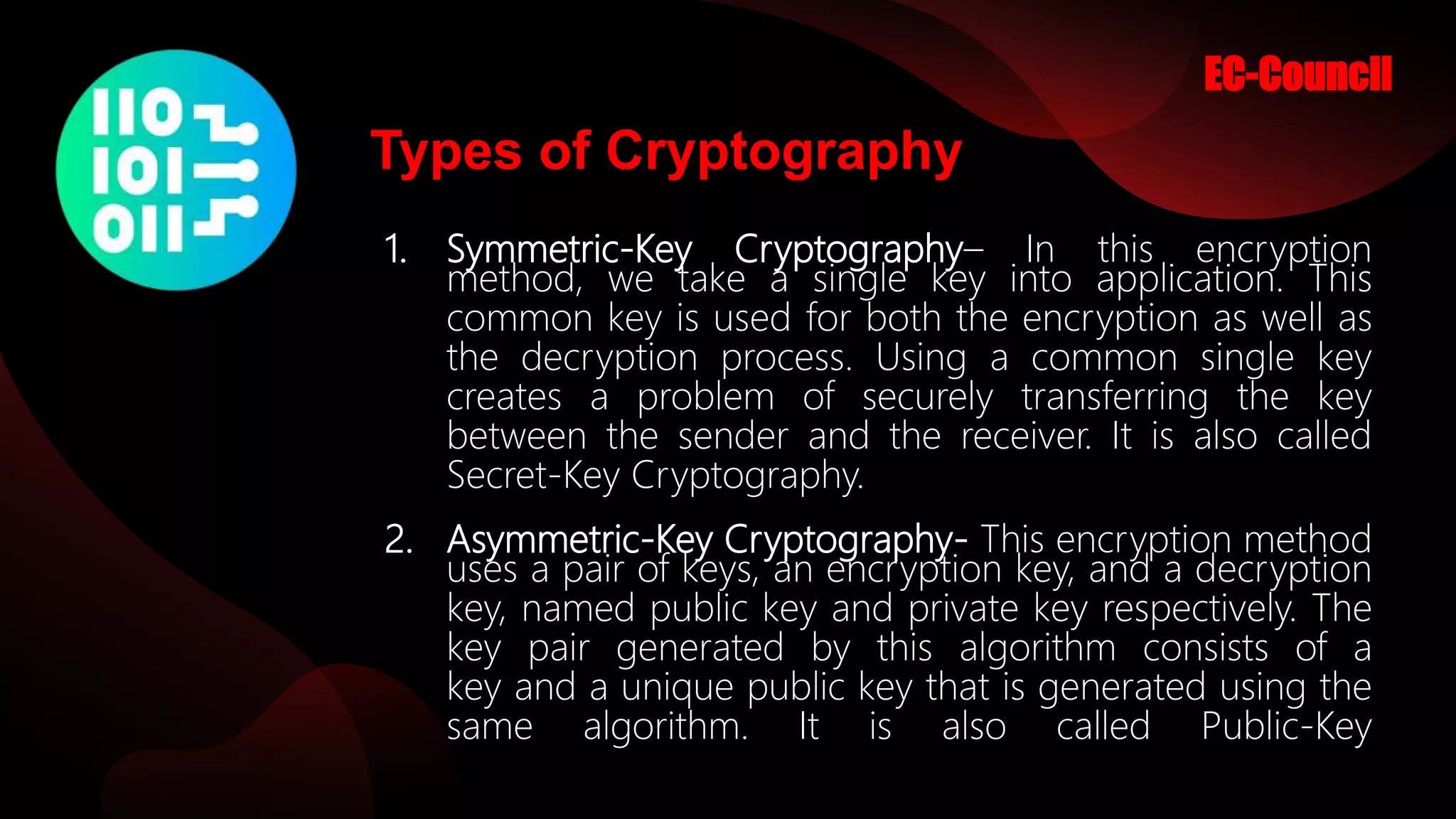 110
101
011

EC-Council

Types of Cryptography

1. Symmetric-Key Cryptography– In this encryption method, we take a single key into application. This common key is used for both the encryption as well as the decryption process. Using a common single key creates a problem of securely transferring the key between the sender and the receiver. It is also called Secret-Key Cryptography.

2. Asymmetric-Key Cryptography- This encryption method uses a pair of keys, an encryption key, and a decryption key, named public key and private key respectively. The key pair generated by this algorithm consists of a key and a unique public key that is generated using the same algorithm. It is also called Public-Key